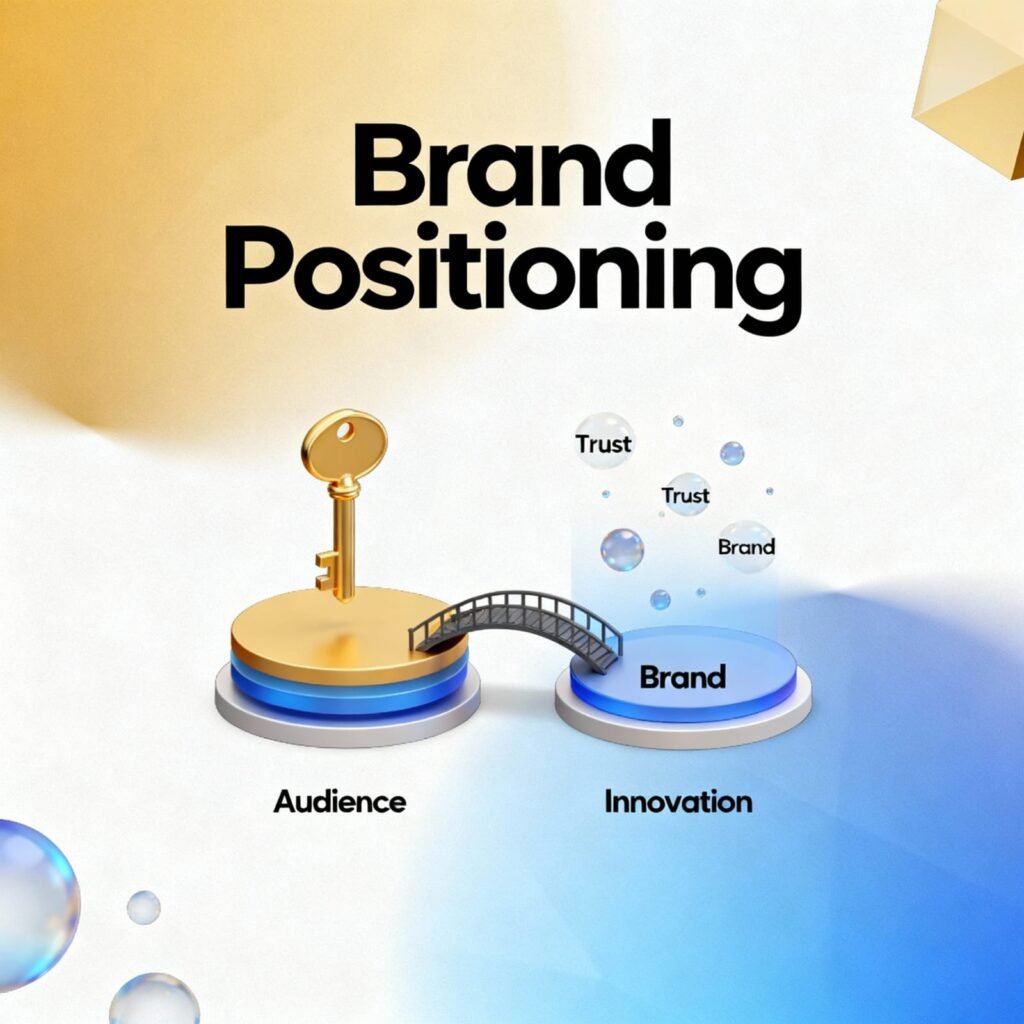 Brand Positioning

Trust

Trust

Brand

Brand

Audience

Innovation